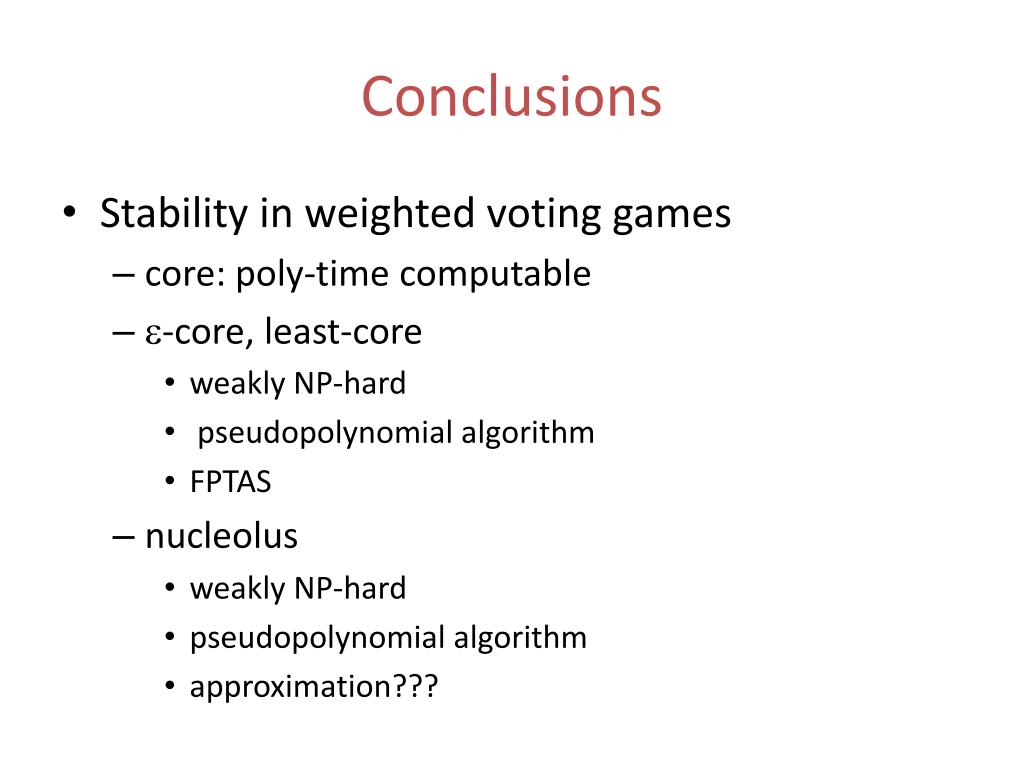 Conclusions

• Stability in weighted voting games
– core: poly-time computable
– $\varepsilon$-core, least-core
• weakly NP-hard
• pseudopolynomial algorithm
• FPTAS
– nucleolus
• weakly NP-hard
• pseudopolynomial algorithm
• approximation???